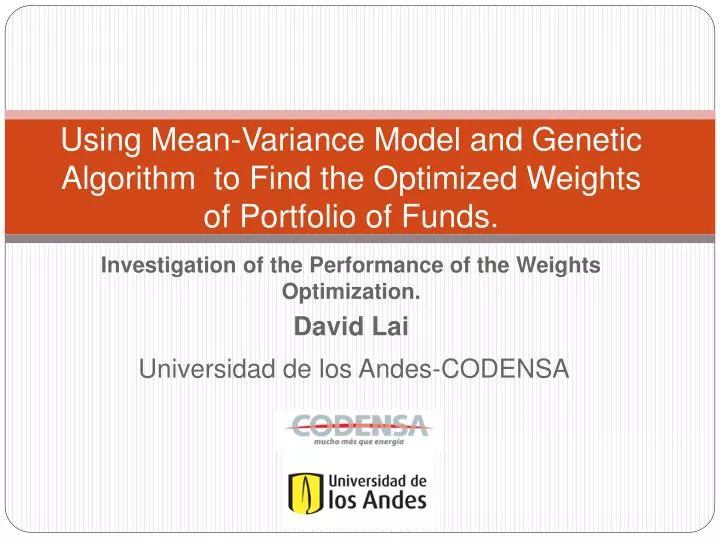 Using Mean-Variance Model and Genetic Algorithm to Find the Optimized Weights of Portfolio of Funds.

Investigation of the Performance of the Weights Optimization.

David Lai

Universidad de los Andes-CODENSA

CODENSA
mucho más que energía

Universidad de los Andes